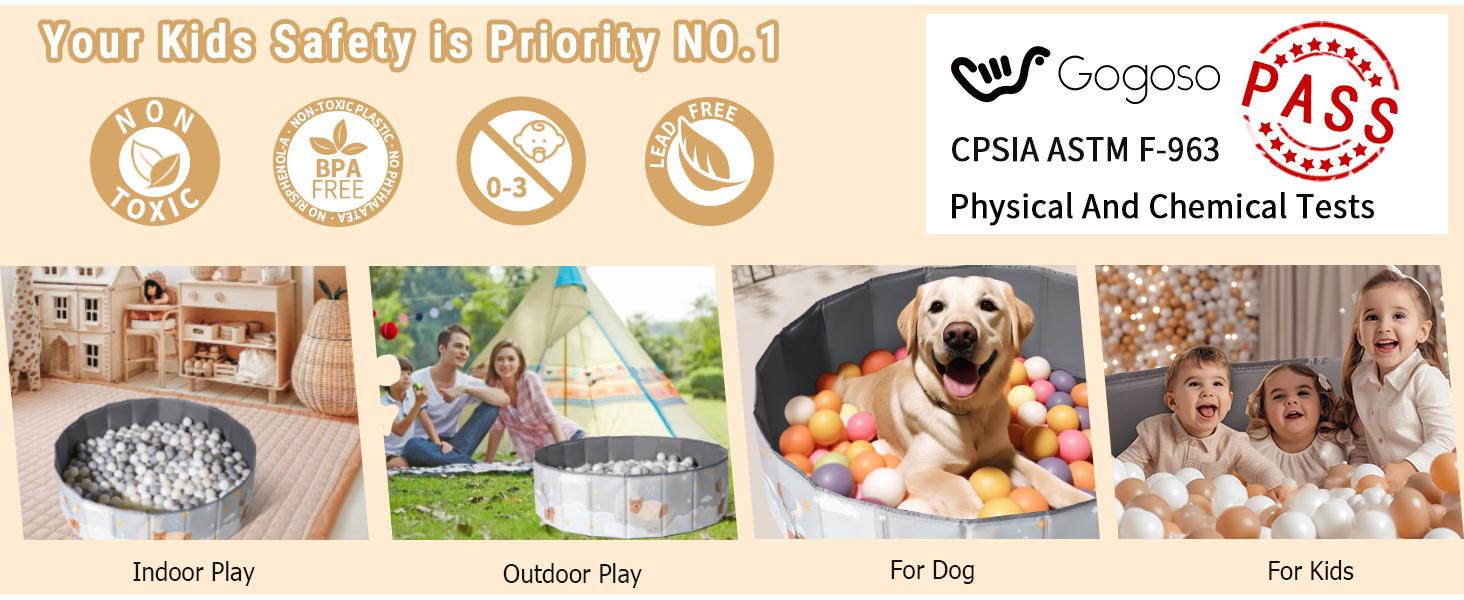 Your Kids Safety is Priority NO.1

NON TOXIC

NON-TOXIC PLASTIC · NO PHTHALATEA · NO BISPHENOL-A · BPA FREE

0-3

LEAD FREE

Gogoso

PASS

CPSIA ASTM F-963

Physical And Chemical Tests

Indoor Play

Outdoor Play

For Dog

For Kids